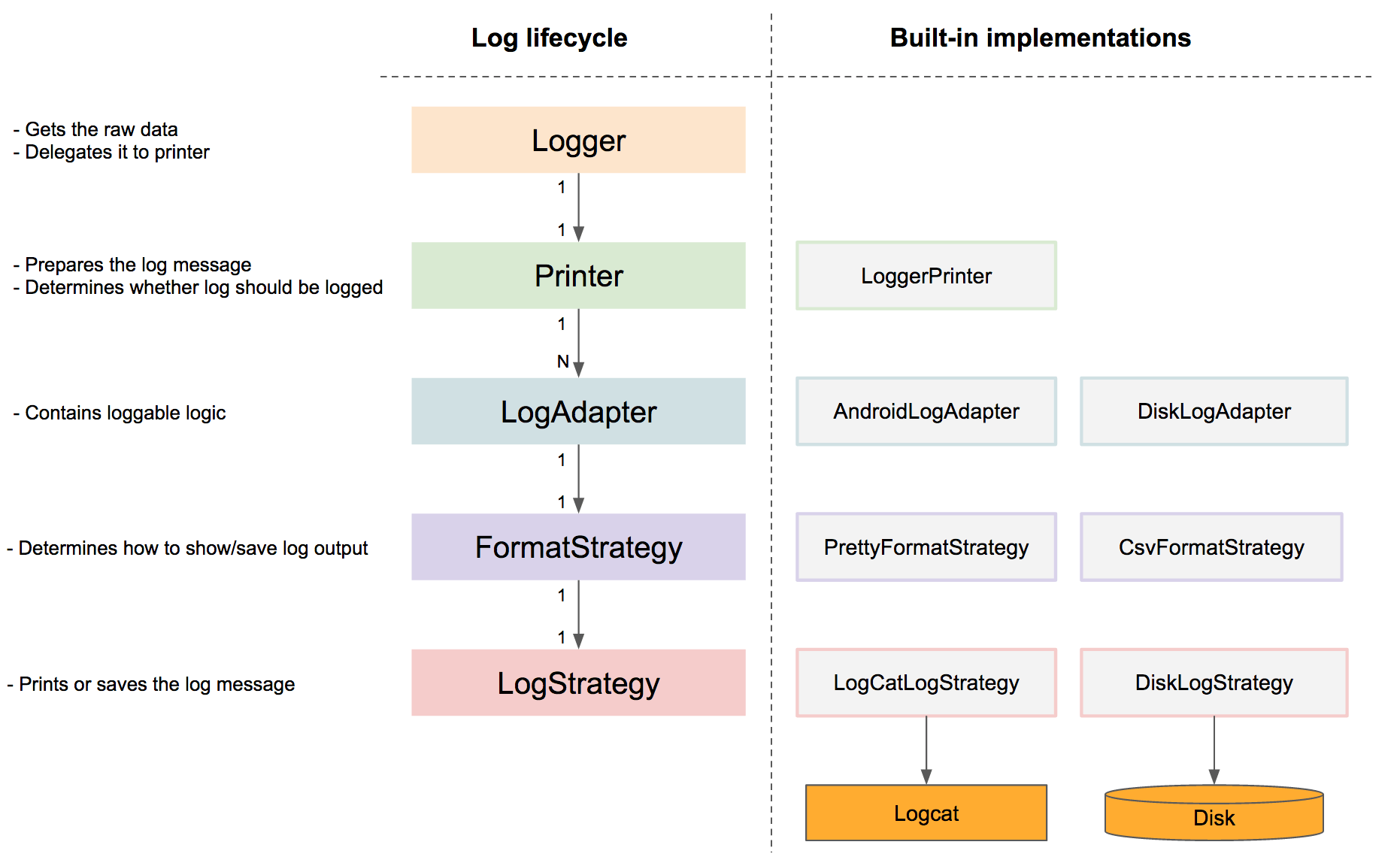 Log lifecycle

Built-in implementations

- Gets the raw data
- Delegates it to printer

Logger

1

1

- Prepares the log message
- Determines whether log should be logged

Printer

LoggerPrinter

1

N

- Contains loggable logic

LogAdapter

AndroidLogAdapter

DiskLogAdapter

1

1

- Determines how to show/save log output

FormatStrategy

PrettyFormatStrategy

CsvFormatStrategy

1

1

- Prints or saves the log message

LogStrategy

LogCatLogStrategy

DiskLogStrategy

Logcat

Disk